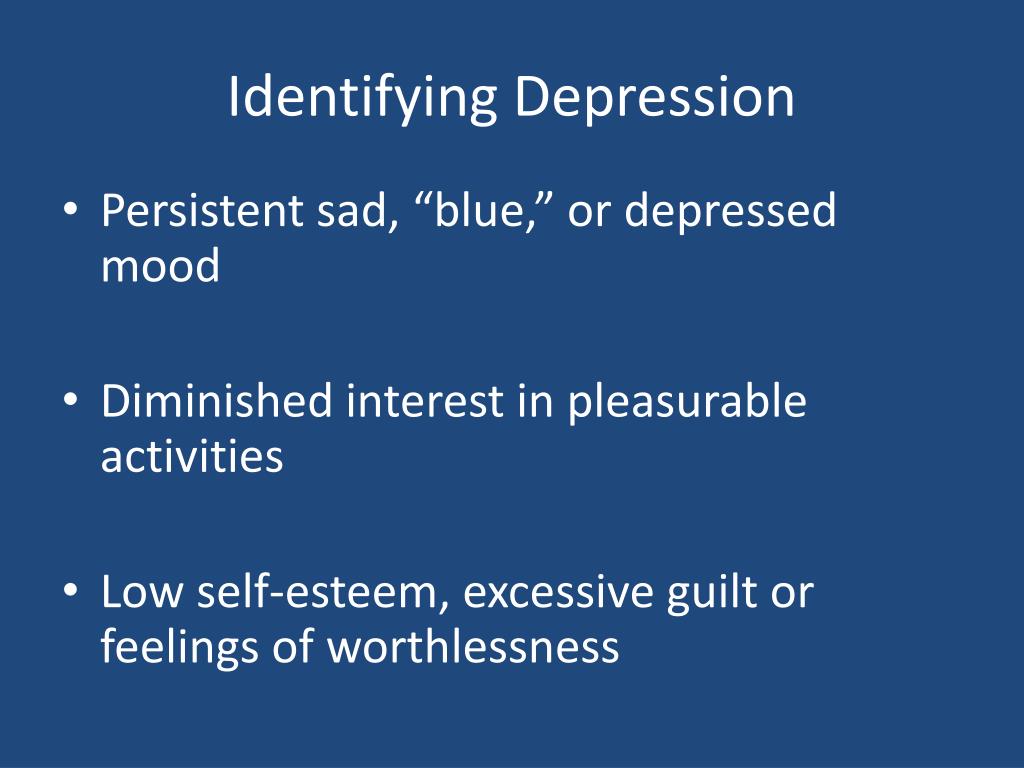 Identifying Depression

• Persistent sad, “blue,” or depressed mood

• Diminished interest in pleasurable activities

• Low self-esteem, excessive guilt or feelings of worthlessness